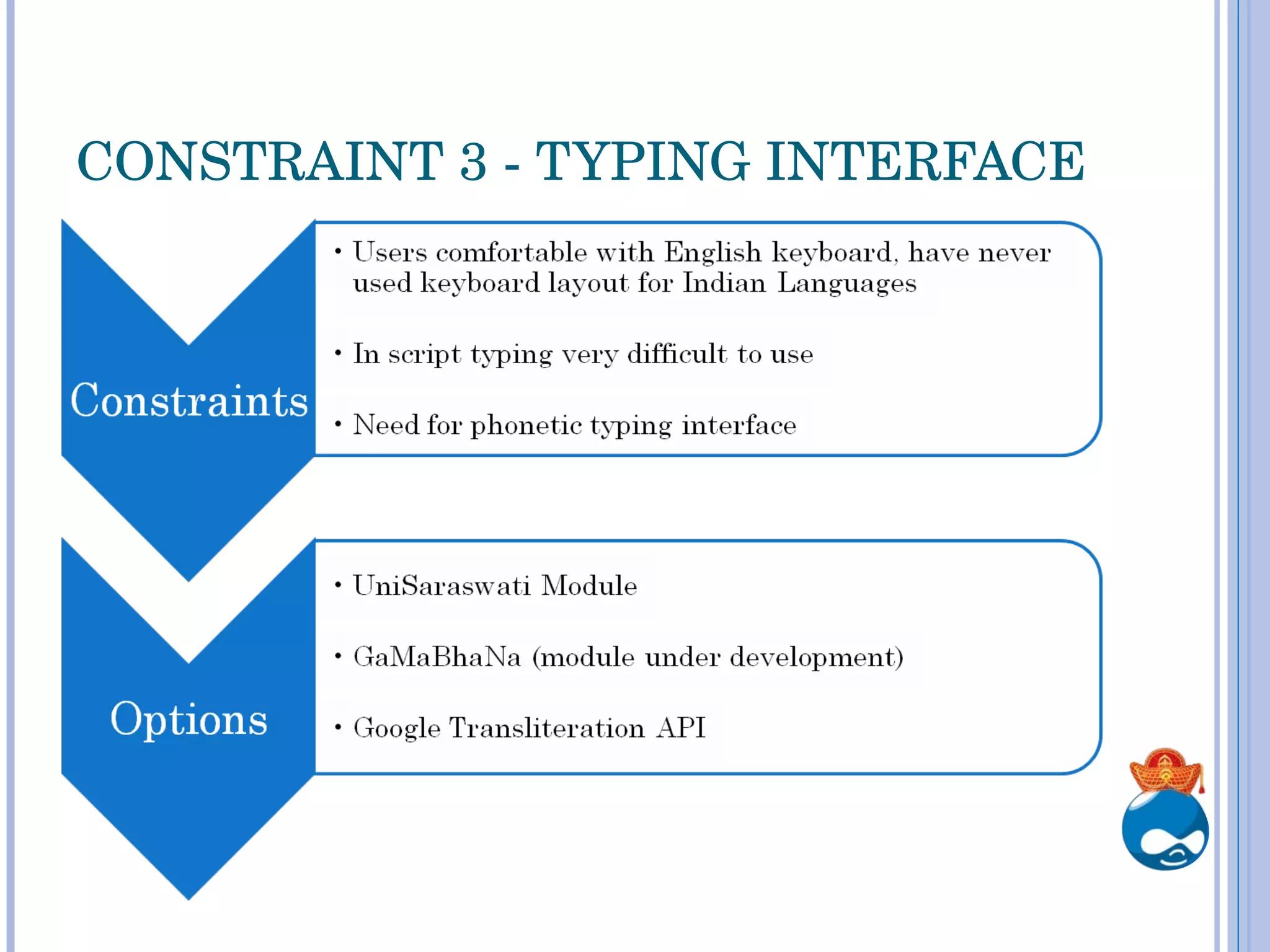 CONSTRAINT 3 - TYPING INTERFACE

Constraints

• Users comfortable with English keyboard, have never used keyboard layout for Indian Languages

• In script typing very difficult to use

• Need for phonetic typing interface

Options

• UniSaraswati Module

• GaMaBhaNa (module under development)

• Google Transliteration API